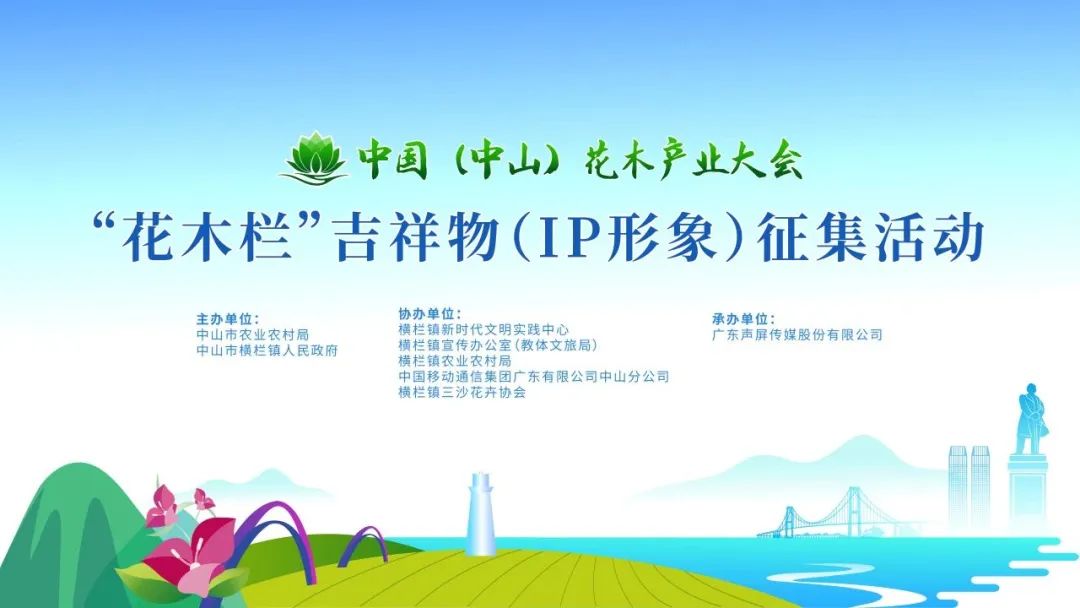 中国（中山）花木产业大会

“花木栏”吉祥物（IP形象）征集活动

主办单位：
中山市农业农村局
中山市横栏镇人民政府

协办单位：
横栏镇新时代文明实践中心
横栏镇宣传办公室（教体文旅局）
横栏镇农业农村局
中国移动通信集团广东有限公司中山分公司
横栏镇三沙花卉协会

承办单位：
广东声屏传媒股份有限公司